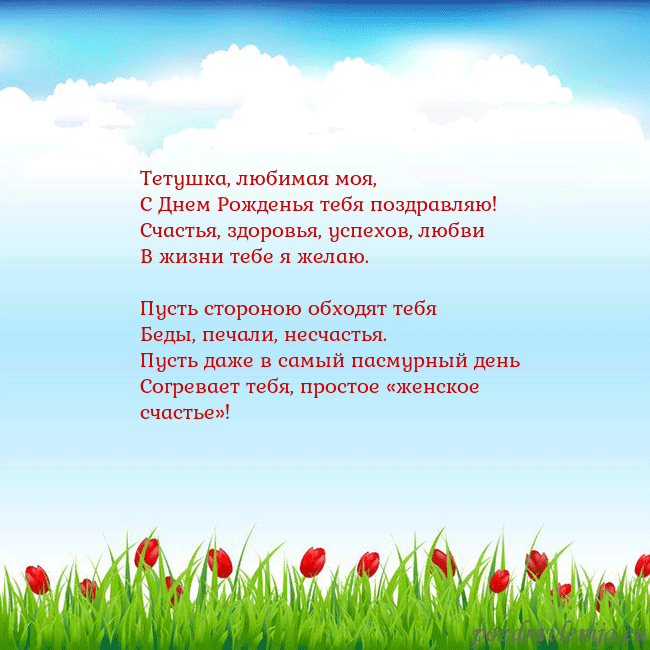 Тетушка, любимая моя,
С Днем Рожденья тебя поздравляю!
Счастья, здоровья, успехов, любви
В жизни тебе я желаю.

Пусть стороною обходят тебя
Беды, печали, несчастья.
Пусть даже в самый пасмурный день
Согревает тебя, простое «женское счастье»!

pozdravlenija.eu